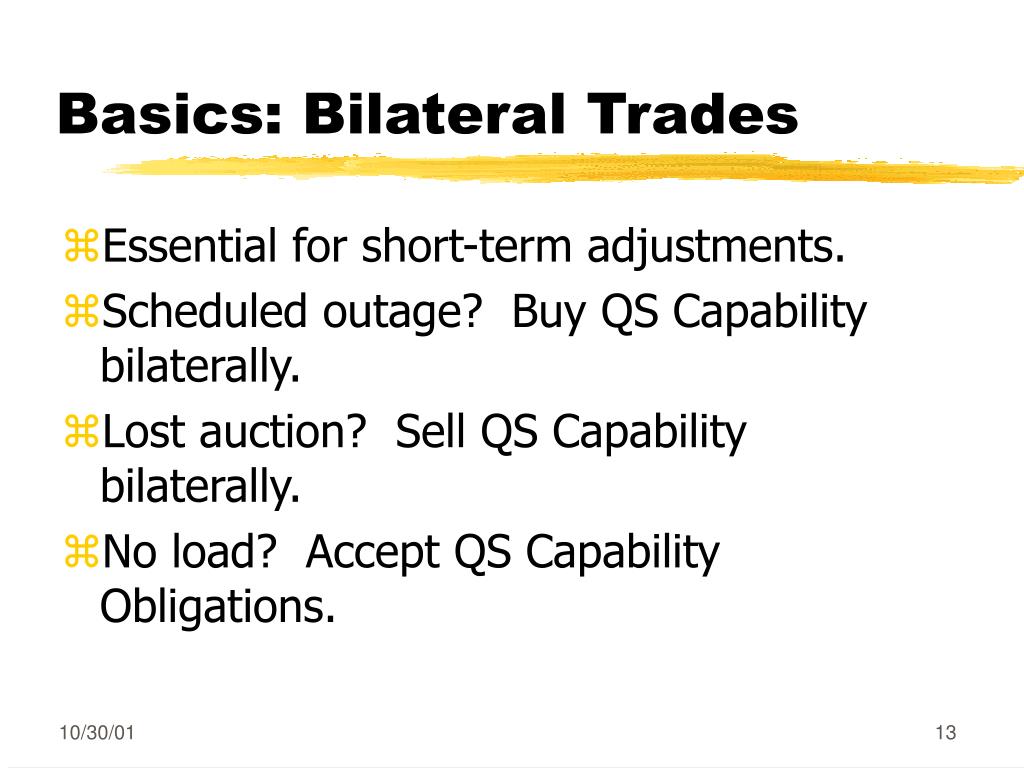 Basics: Bilateral Trades

⌘Essential for short-term adjustments.

⌘Scheduled outage?  Buy QS Capability bilaterally.

⌘Lost auction?  Sell QS Capability bilaterally.

⌘No load?  Accept QS Capability Obligations.

10/30/01

13